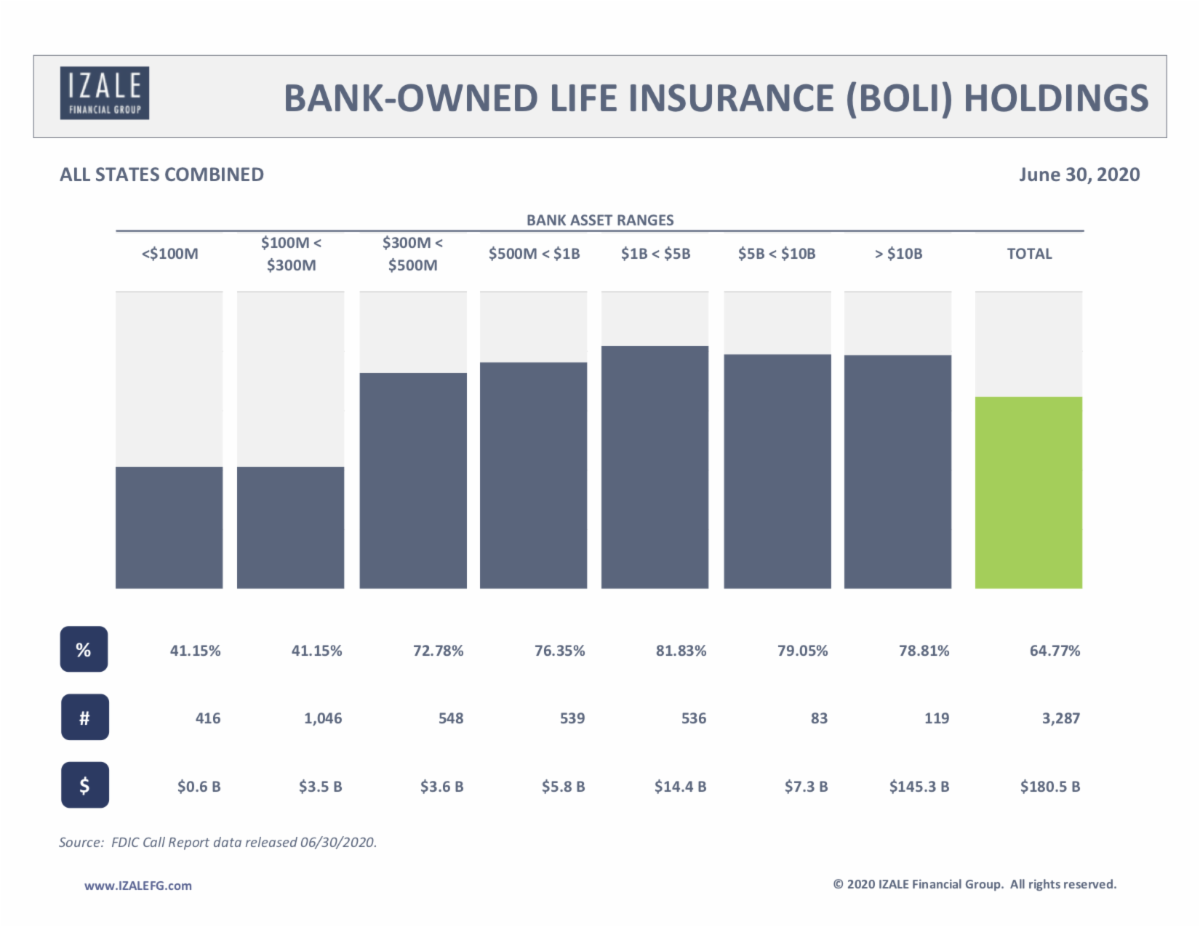 IZALE
FINANCIAL GROUP

BANK-OWNED LIFE INSURANCE (BOLI) HOLDINGS

ALL STATES COMBINED

June 30, 2020

BANK ASSET RANGES

| | <\$100M | \$100M < \$300M | \$300M < \$500M | \$500M < \$1B | \$1B < \$5B | \$5B < \$10B | > \$10B | TOTAL |
|---|---|---|---|---|---|---|---|---|
| % | 41.15% | 41.15% | 72.78% | 76.35% | 81.83% | 79.05% | 78.81% | 64.77% |
| # | 416 | 1,046 | 548 | 539 | 536 | 83 | 119 | 3,287 |
| \$ | \$0.6 B | \$3.5 B | \$3.6 B | \$5.8 B | \$14.4 B | \$7.3 B | \$145.3 B | \$180.5 B |

Source: FDIC Call Report data released 06/30/2020.

www.IZALEFG.com

© 2020 IZALE Financial Group. All rights reserved.